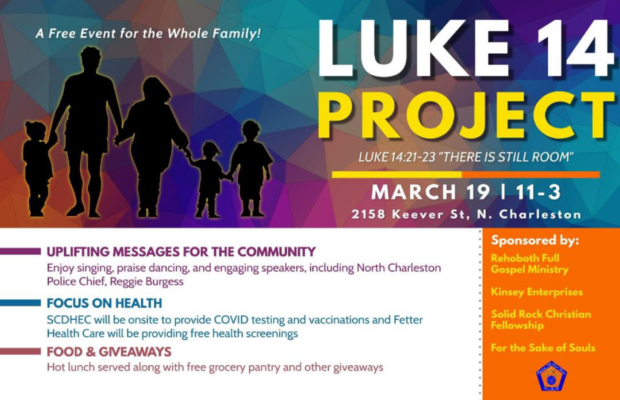 A Free Event for the Whole Family!

LUKE 14
PROJECT

LUKE 14:21-23 "THERE IS STILL ROOM"

MARCH 19 | 11-3
2158 Keever St, N. Charleston

UPLIFTING MESSAGES FOR THE COMMUNITY
Enjoy singing, praise dancing, and engaging speakers, including North Charleston Police Chief, Reggie Burgess

FOCUS ON HEALTH
SCDHEC will be onsite to provide COVID testing and vaccinations and Fetter Health Care will be providing free health screenings

FOOD & GIVEAWAYS
Hot lunch served along with free grocery pantry and other giveaways

Sponsored by:
Rehoboth Full Gospel Ministry
Kinsey Enterprises
Solid Rock Christian Fellowship
For the Sake of Souls